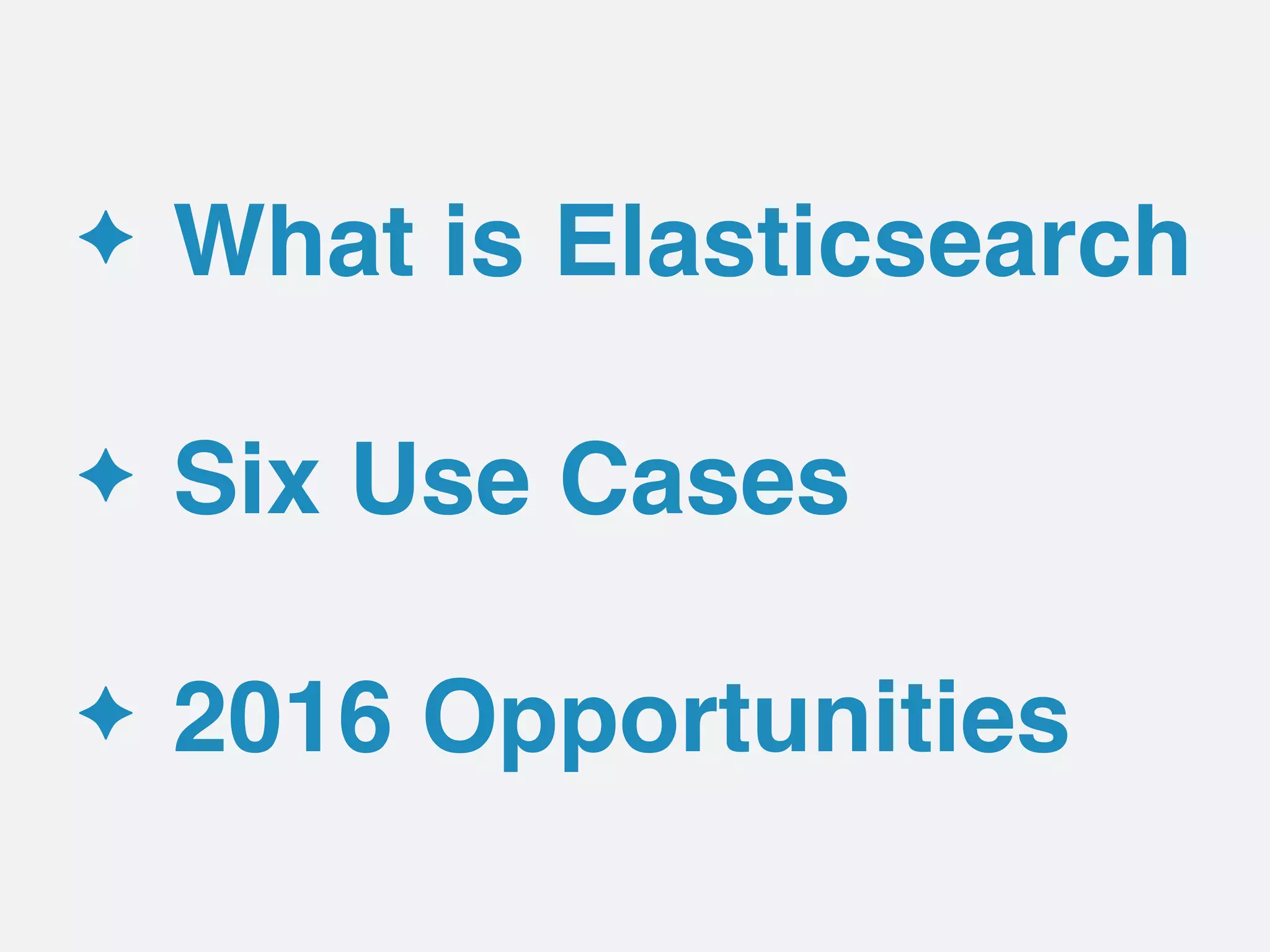 ✦ What is Elasticsearch

✦ Six Use Cases

✦ 2016 Opportunities